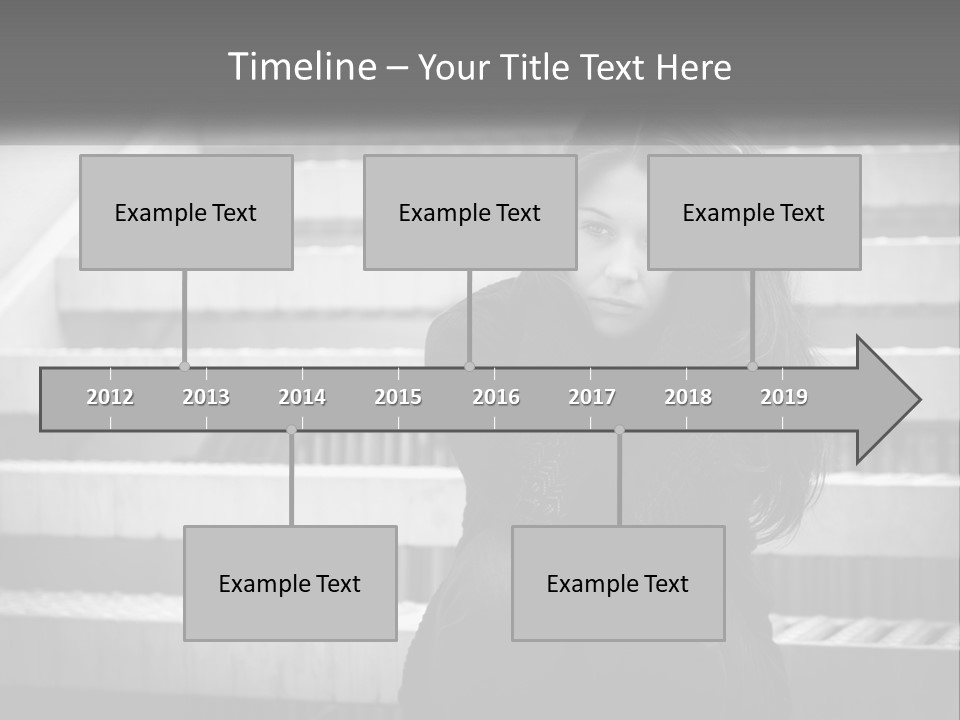 Timeline – Your Title Text Here

Example Text

Example Text

Example Text

2012 2013 2014 2015 2016 2017 2018 2019

Example Text

Example Text